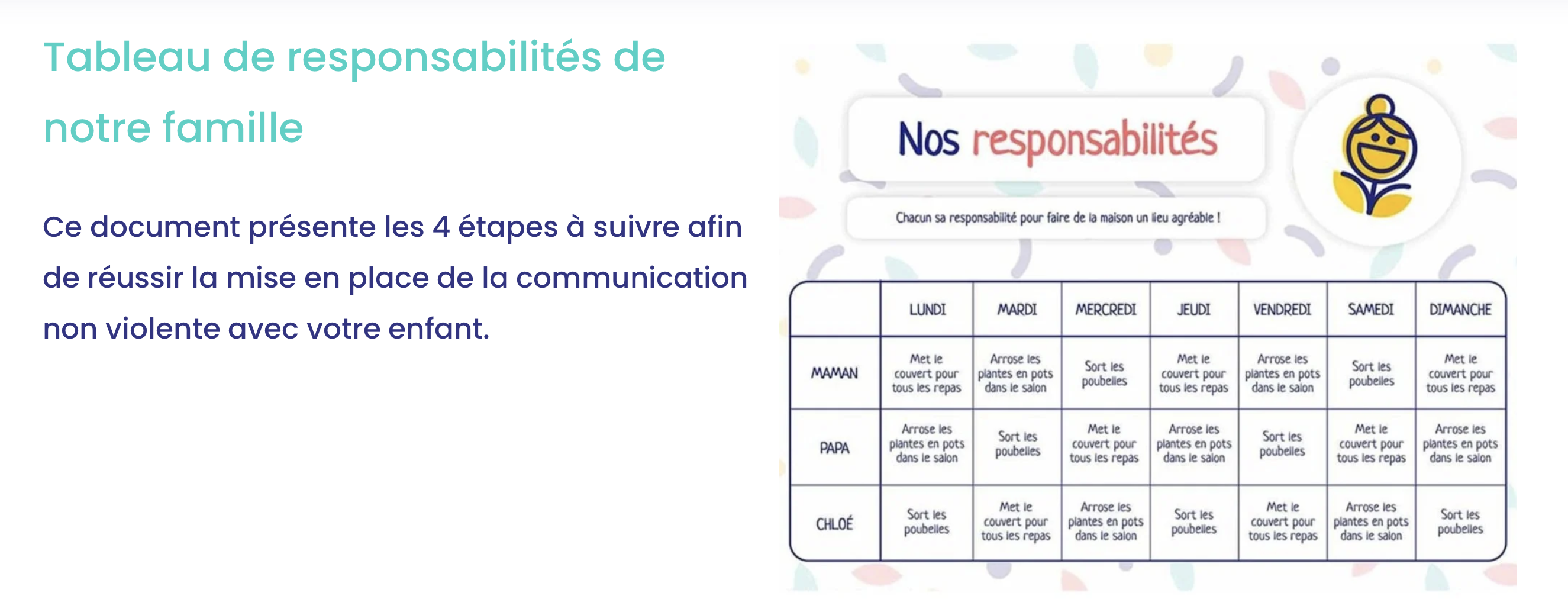 Tableau de responsabilités de notre famille

Ce document présente les 4 étapes à suivre afin de réussir la mise en place de la communication non violente avec votre enfant.

Nos responsabilités

Chacun sa responsabilité pour faire de la maison un lieu agréable !

| | LUNDI | MARDI | MERCREDI | JEUDI | VENDREDI | SAMEDI | DIMANCHE |
|---|---|---|---|---|---|---|---|
| MAMAN | Met le couvert pour tous les repas | Arrose les plantes en pots dans le salon | Sort les poubelles | Met le couvert pour tous les repas | Arrose les plantes en pots dans le salon | Sort les poubelles | Met le couvert pour tous les repas |
| PAPA | Arrose les plantes en pots dans le salon | Sort les poubelles | Met le couvert pour tous les repas | Arrose les plantes en pots dans le salon | Sort les poubelles | Met le couvert pour tous les repas | Arrose les plantes en pots dans le salon |
| CHLOÉ | Sort les poubelles | Met le couvert pour tous les repas | Arrose les plantes en pots dans le salon | Sort les poubelles | Met le couvert pour tous les repas | Arrose les plantes en pots dans le salon | Sort les poubelles |